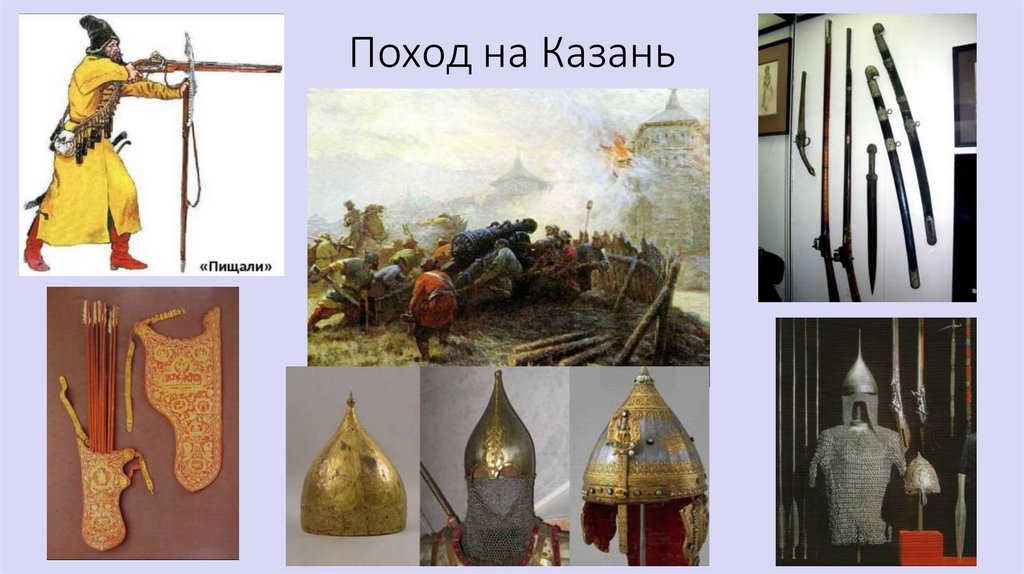 Поход на Казань

«Пищали»